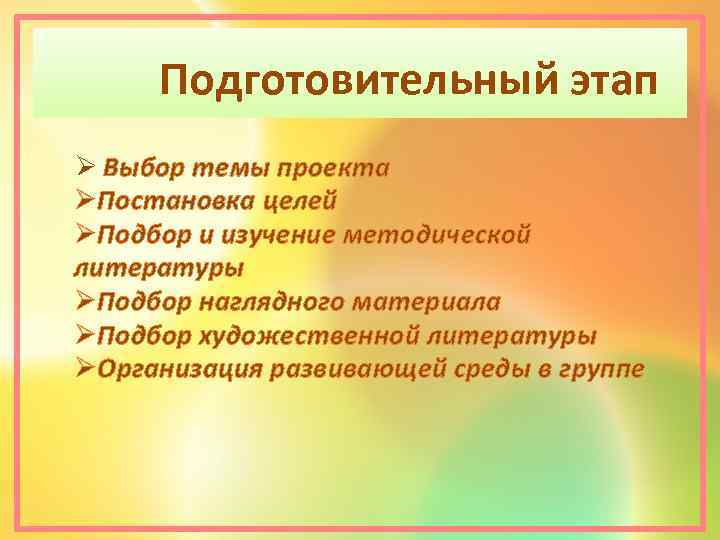 Подготовительный этап

➢ Выбор темы проекта
➢Постановка целей
➢Подбор и изучение методической литературы
➢Подбор наглядного материала
➢Подбор художественной литературы
➢Организация развивающей среды в группе